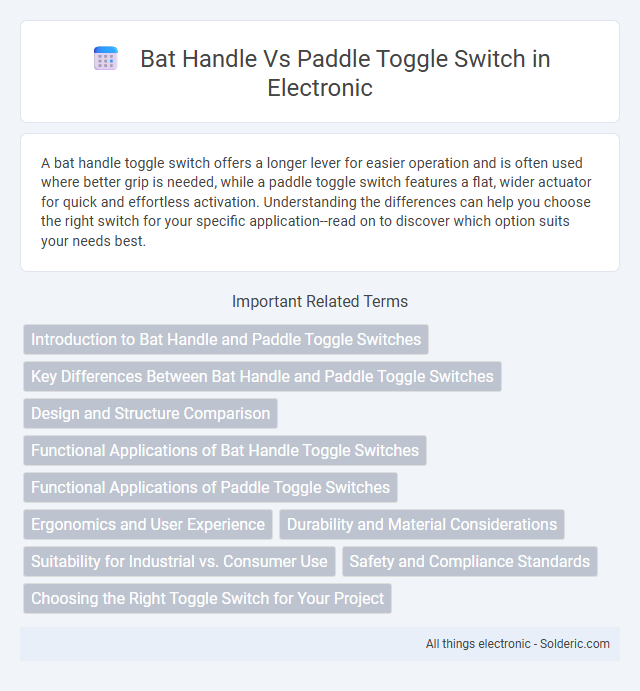 Bat Handle Vs Paddle Toggle Switch in Electronic

A bat handle toggle switch offers a longer lever for easier operation and is often used where better grip is needed, while a paddle toggle switch features a flat, wider actuator for quick and effortless activation. Understanding the differences can help you choose the right switch for your specific application--read on to discover which option suits your needs best.

Important Related Terms

Introduction to Bat Handle and Paddle Toggle Switches

Key Differences Between Bat Handle and Paddle Toggle Switches

Design and Structure Comparison

Functional Applications of Bat Handle Toggle Switches

Functional Applications of Paddle Toggle Switches

Ergonomics and User Experience

Durability and Material Considerations

Suitability for Industrial vs. Consumer Use

Safety and Compliance Standards

Choosing the Right Toggle Switch for Your Project

All things electronic - Solderic.com